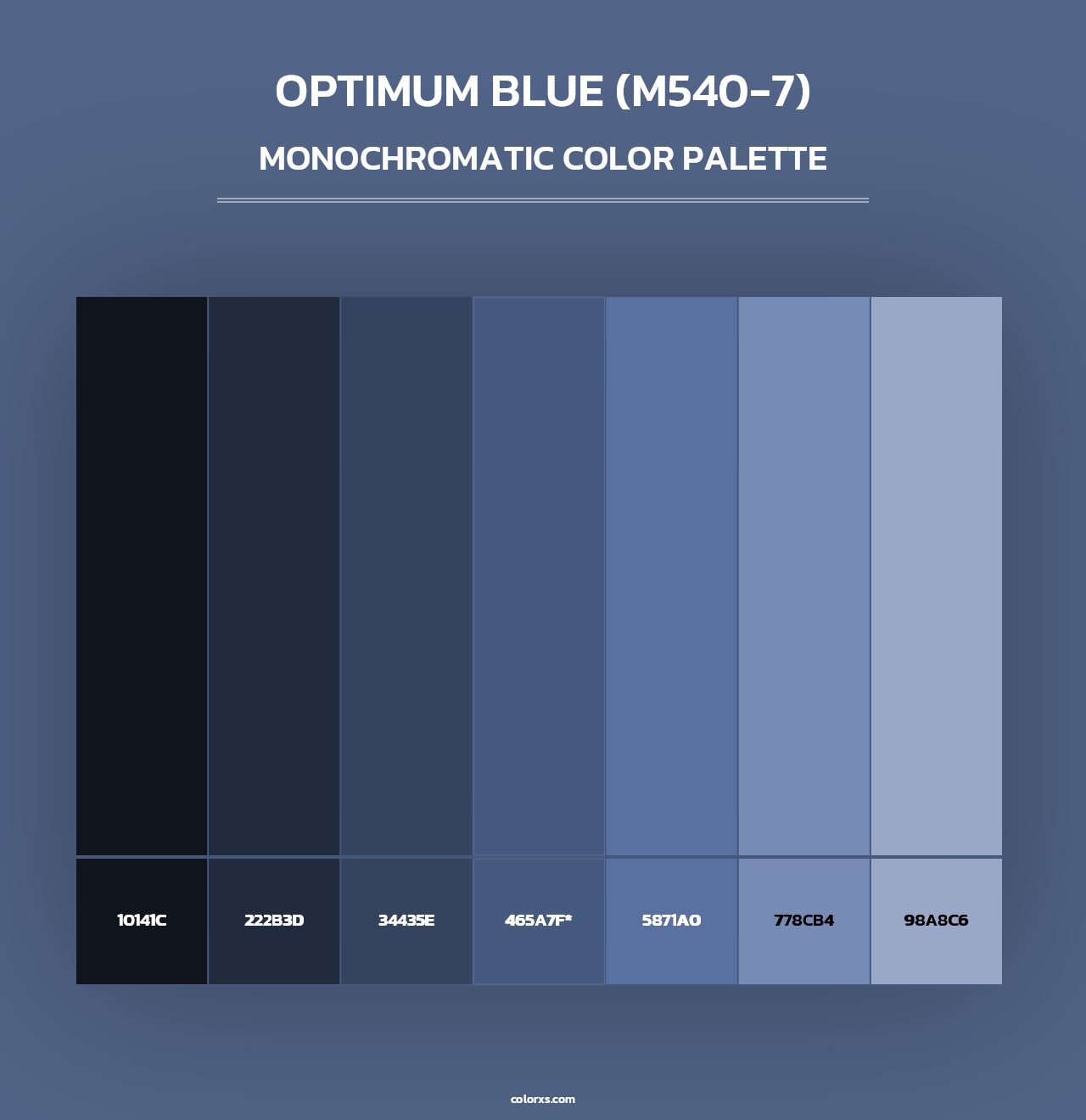 OPTIMUM BLUE (M540-7)

MONOCHROMATIC COLOR PALETTE

10141C

222B3D

34435E

465A7F*

5871A0

778CB4

98A8C6

colorxs.com